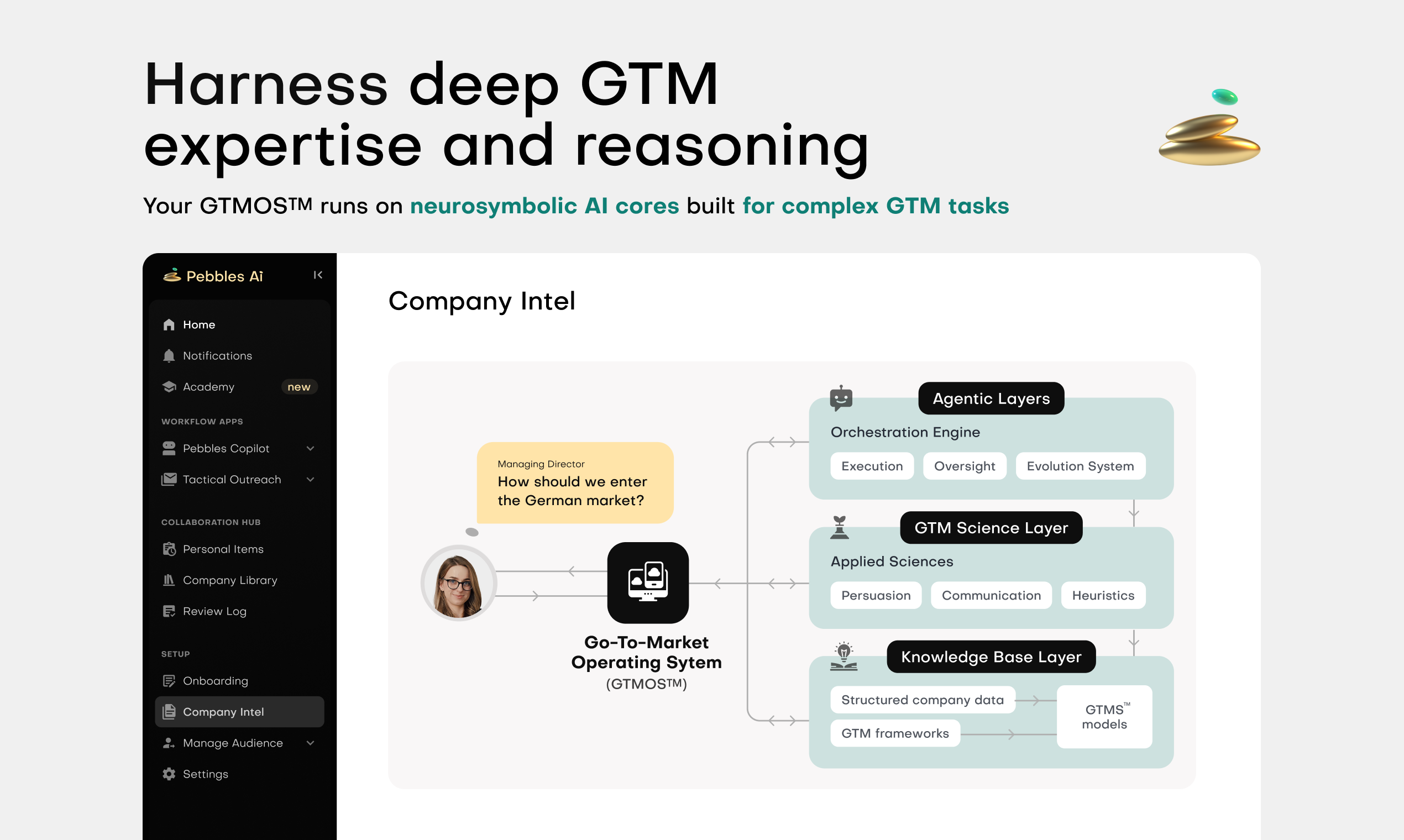 Harness deep GTM expertise and reasoning

Your GTMOS™ runs on neurosymbolic AI cores built for complex GTM tasks

Pebbles Ai

Home
Notifications
Academy new

WORKFLOW APPS
Pebbles Copilot
Tactical Outreach

COLLABORATION HUB
Personal Items
Company Library
Review Log

SETUP
Onboarding
Company Intel
Manage Audience
Settings

Company Intel

Managing Director
How should we enter the German market?

Go-To-Market Operating Sytem (GTMOS™)

Agentic Layers
Orchestration Engine
Execution
Oversight
Evolution System

GTM Science Layer
Applied Sciences
Persuasion
Communication
Heuristics

Knowledge Base Layer
Structured company data
GTM frameworks
GTMS™ models